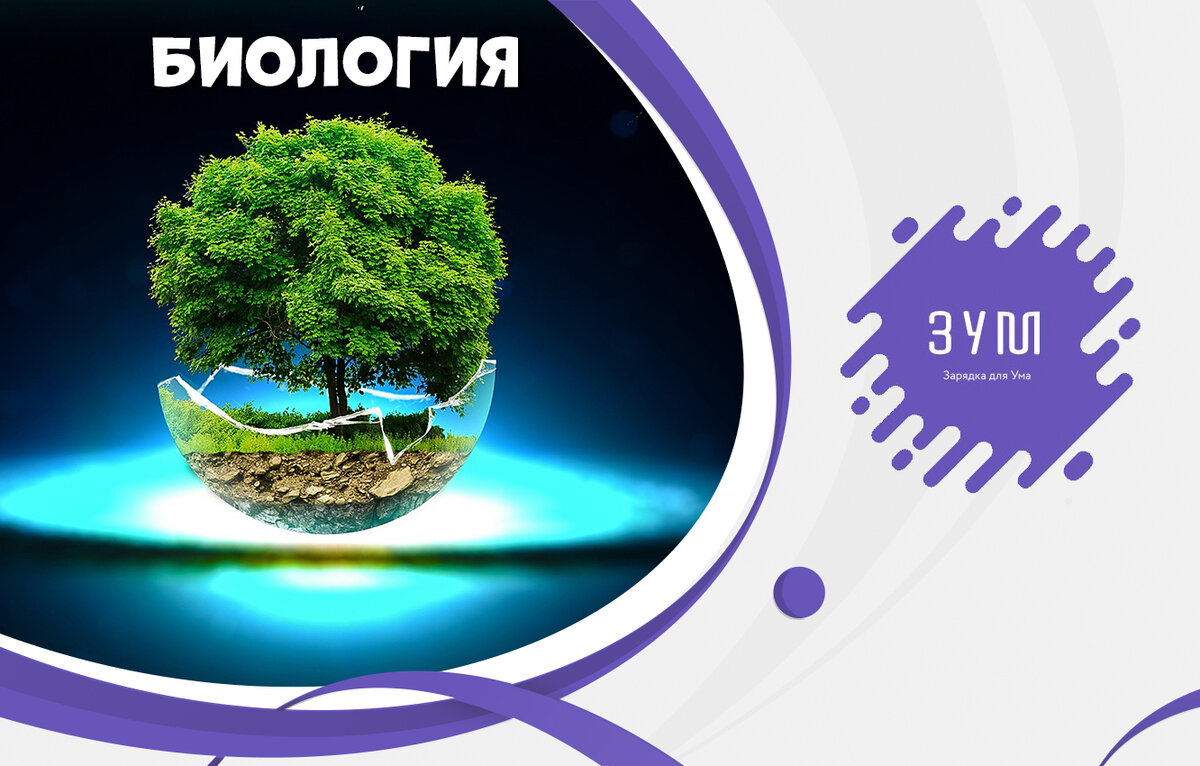 БИОЛОГИЯ

ЗУМ
Зарядка для Ума